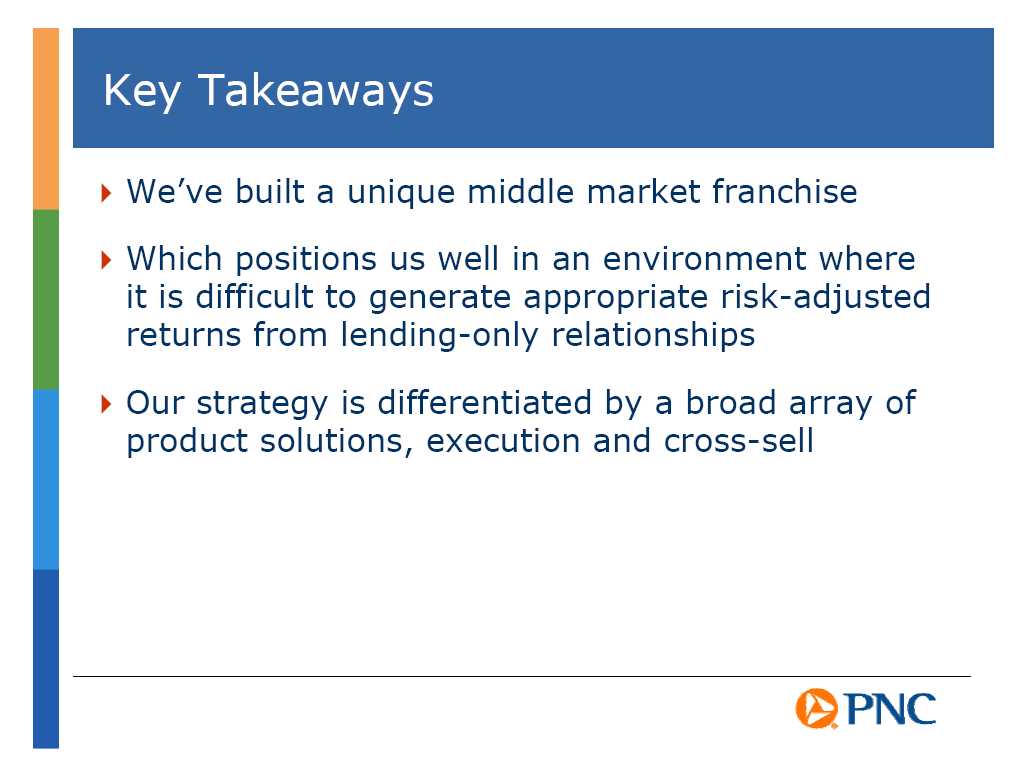 Key Takeaways

We've built a unique middle market franchise

Which positions us well in an environment where it is difficult to generate appropriate risk-adjusted returns from lending-only relationships

Our strategy is differentiated by a broad array of product solutions, execution and cross-sell

PNC